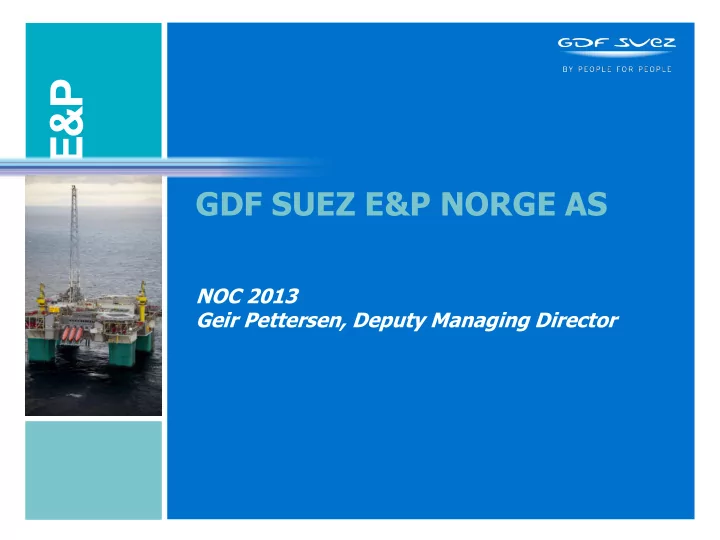 E&P

GDF SUEZ
BY PEOPLE FOR PEOPLE

GDF SUEZ E&P NORGE AS

NOC 2013
Geir Pettersen, Deputy Managing Director